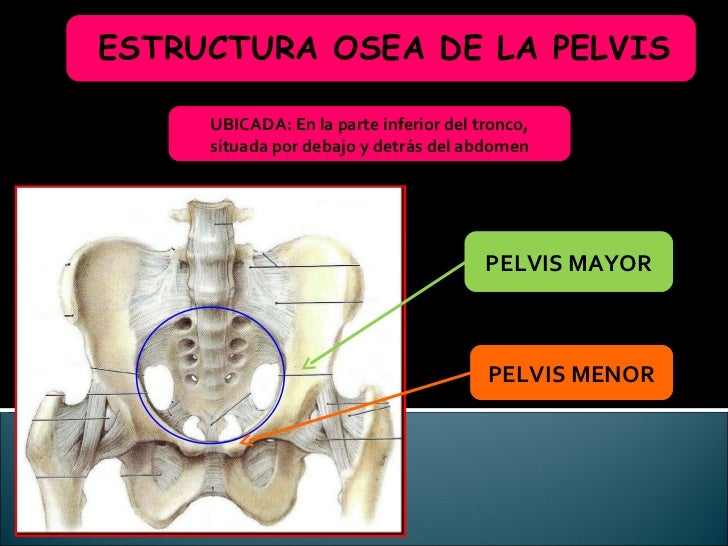 ESTRUCTURA OSEA DE LA PELVIS

UBICADA: En la parte inferior del tronco, situada por debajo y detrás del abdomen

PELVIS MAYOR

PELVIS MENOR